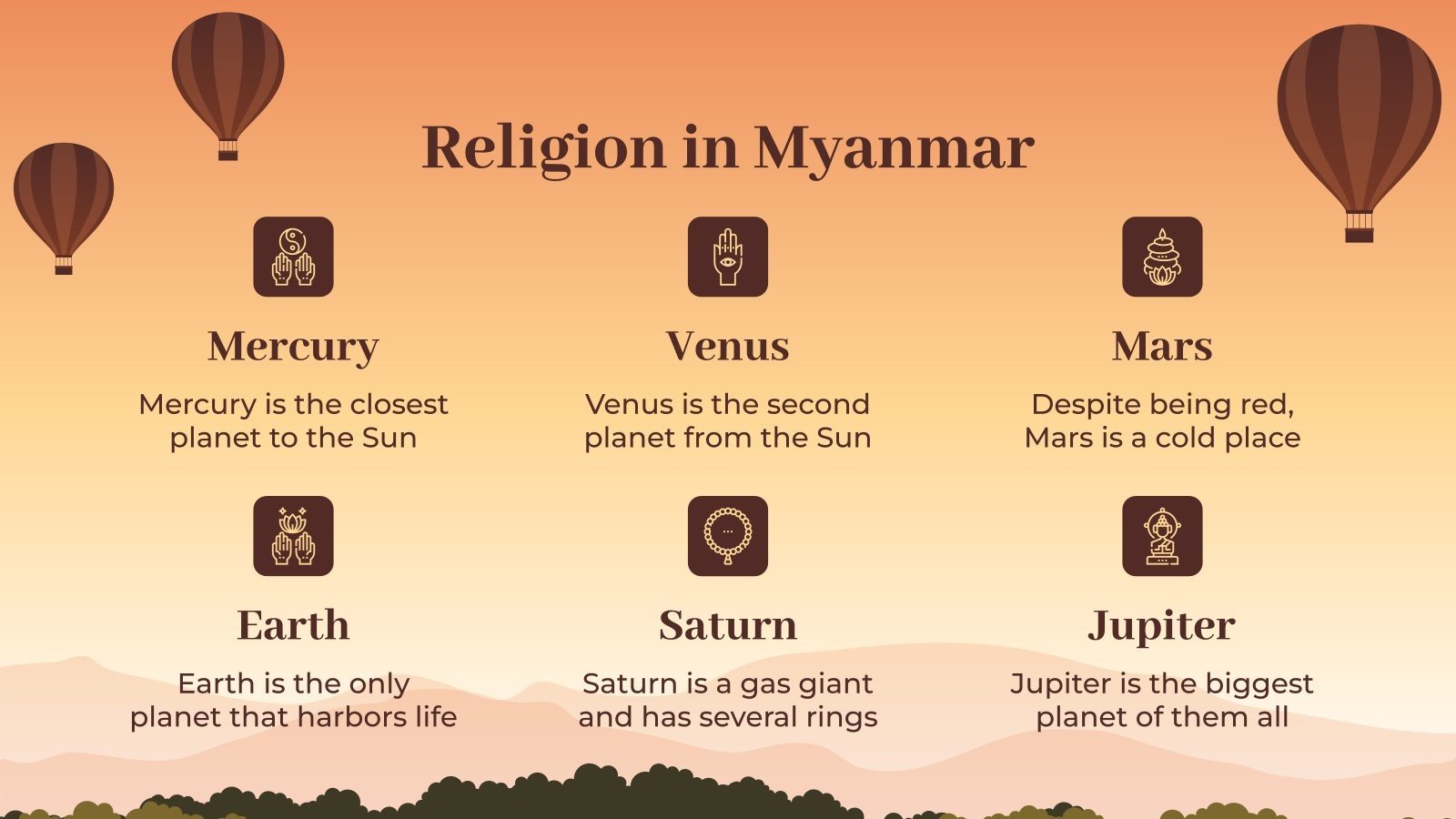 Religion in Myanmar

Mercury

Mercury is the closest planet to the Sun

Venus

Venus is the second planet from the Sun

Mars

Despite being red, Mars is a cold place

Earth

Earth is the only planet that harbors life

Saturn

Saturn is a gas giant and has several rings

Jupiter

Jupiter is the biggest planet of them all